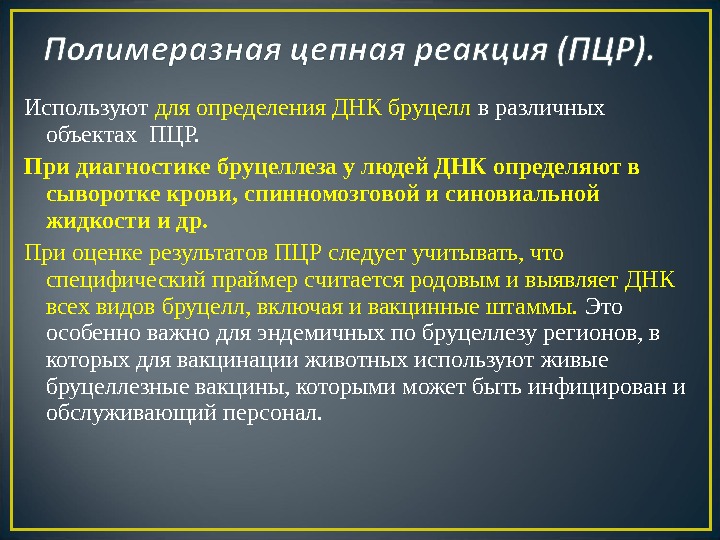 Полимеразная цепная реакция (ПЦР).

Используют для определения ДНК бруцелл в различных объектах ПЦР.

При диагностике бруцеллеза у людей ДНК определяют в сыворотке крови, спинномозговой и синовиальной жидкости и др.

При оценке результатов ПЦР следует учитывать, что специфический праймер считается родовым и выявляет ДНК всех видов бруцелл, включая и вакцинные штаммы. Это особенно важно для эндемичных по бруцеллезу регионов, в которых для вакцинации животных используют живые бруцеллезные вакцины, которыми может быть инфицирован и обслуживающий персонал.